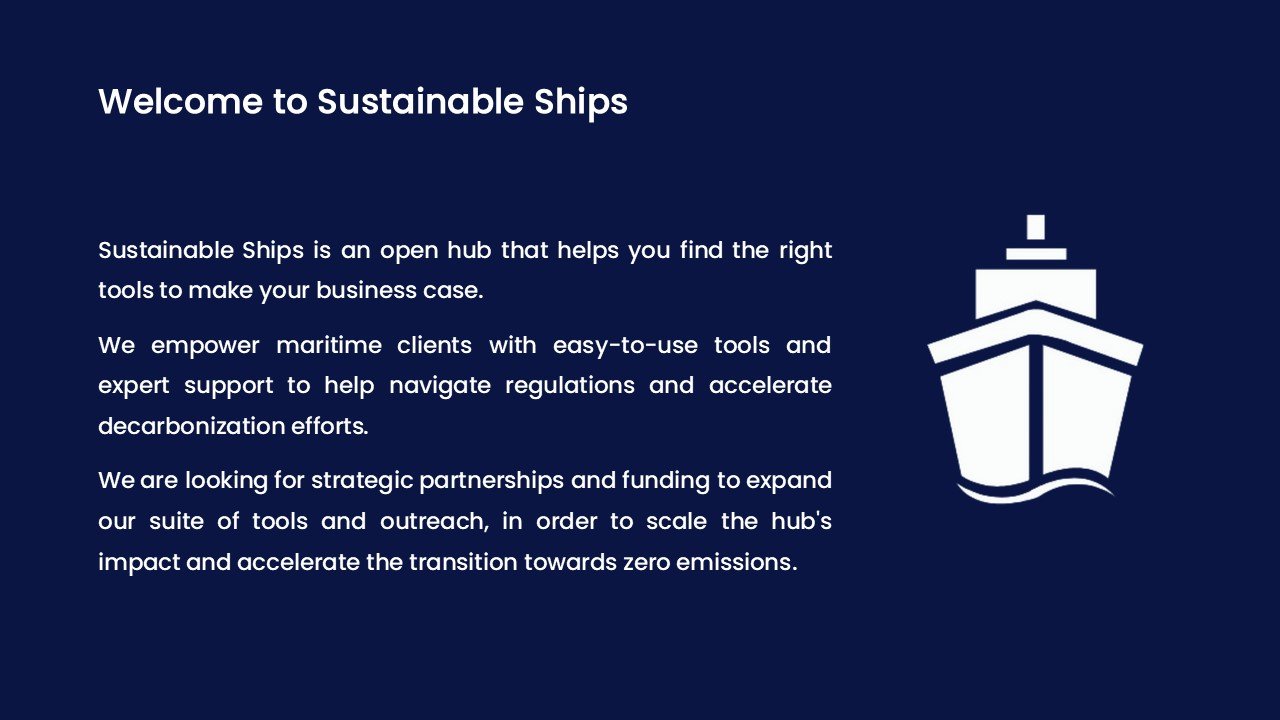 Welcome to Sustainable Ships

Sustainable Ships is an open hub that helps you find the right tools to make your business case.

We empower maritime clients with easy-to-use tools and expert support to help navigate regulations and accelerate decarbonization efforts.

We are looking for strategic partnerships and funding to expand our suite of tools and outreach, in order to scale the hub's impact and accelerate the transition towards zero emissions.